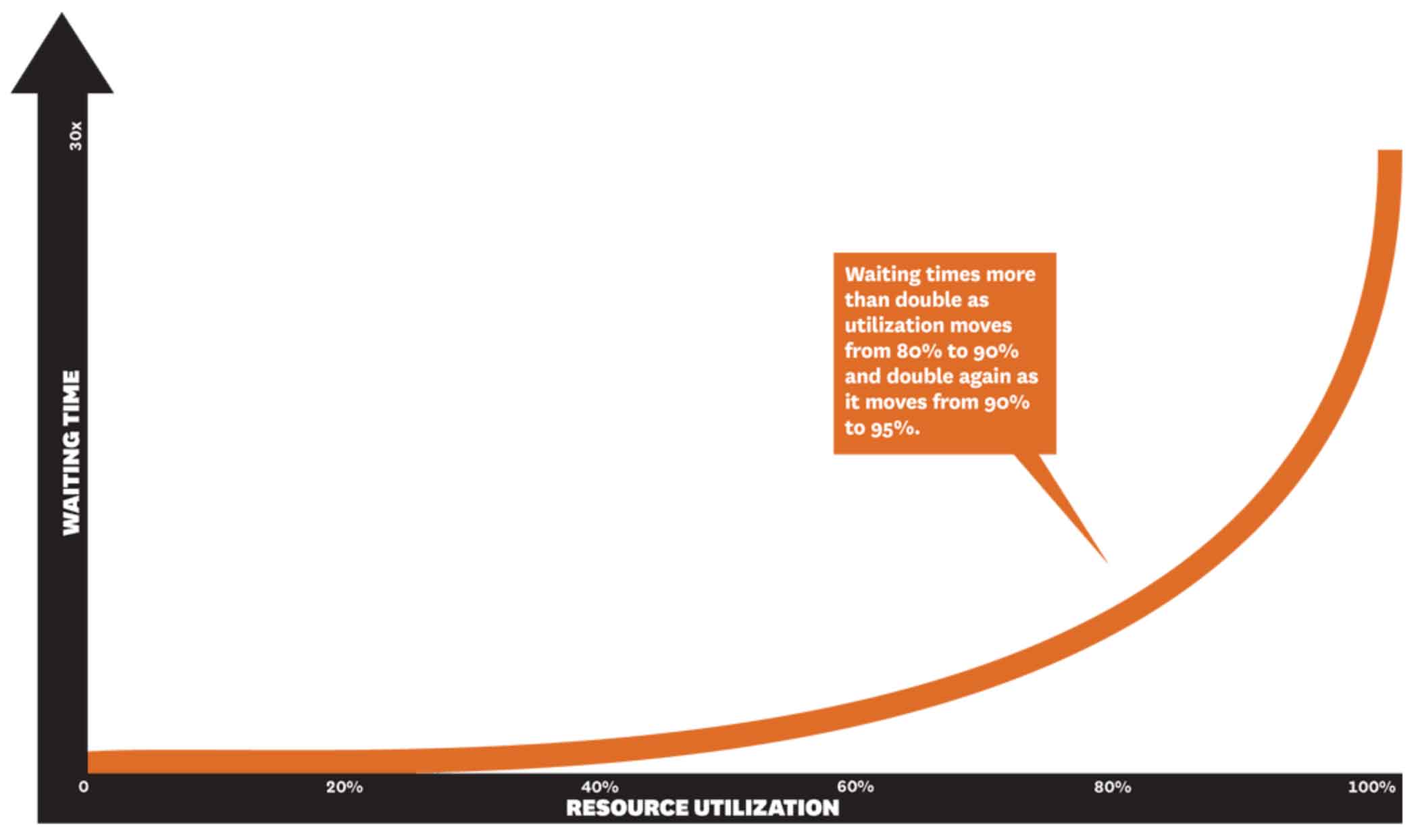 30x

WAITING TIME

Waiting times more than double as utilization moves from 80% to 90% and double again as it moves from 90% to 95%.

0 20% 40% 60% 80% 100%

RESOURCE UTILIZATION